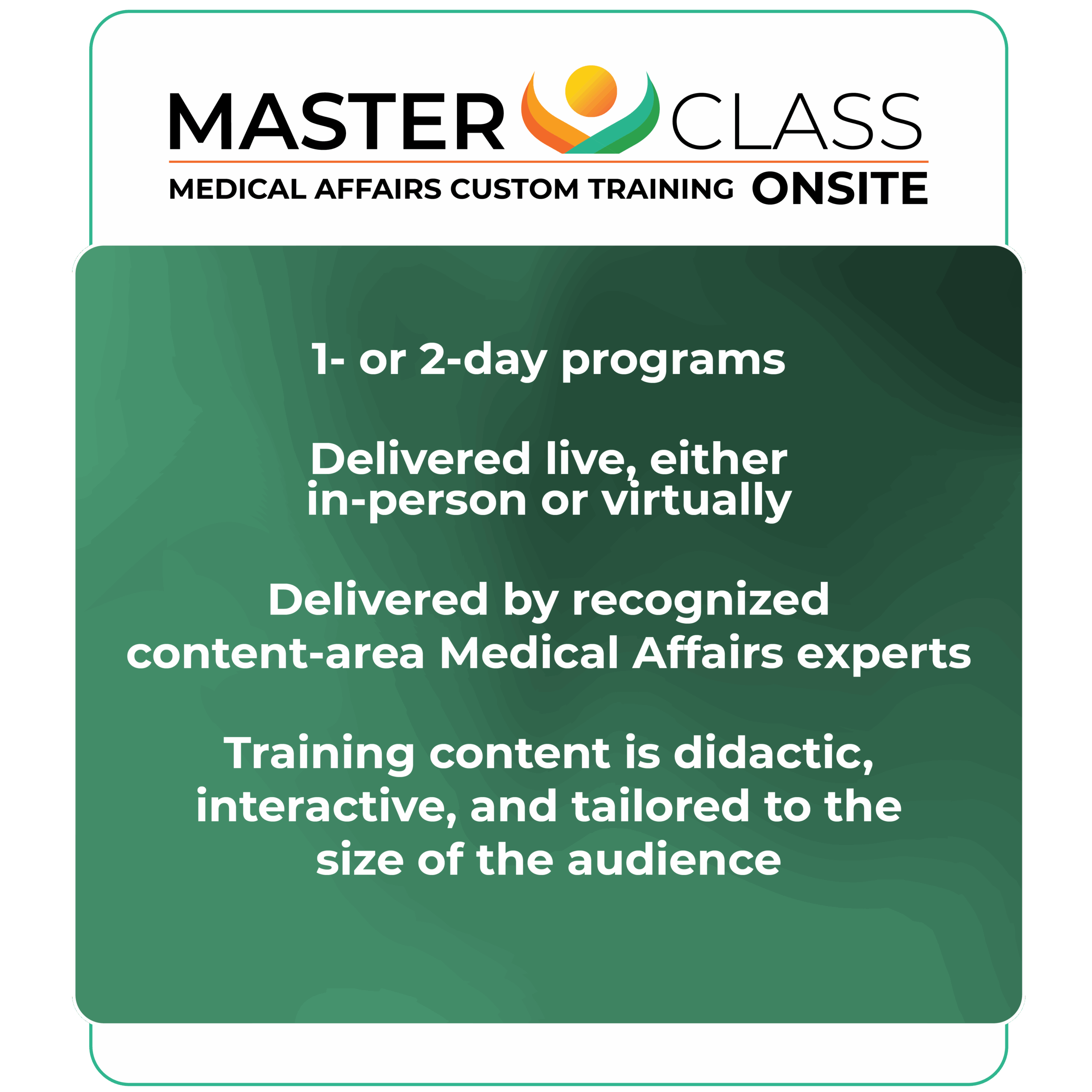 MASTER CLASS
MEDICAL AFFAIRS CUSTOM TRAINING ONSITE

1- or 2-day programs

Delivered live, either in-person or virtually

Delivered by recognized content-area Medical Affairs experts

Training content is didactic, interactive, and tailored to the size of the audience